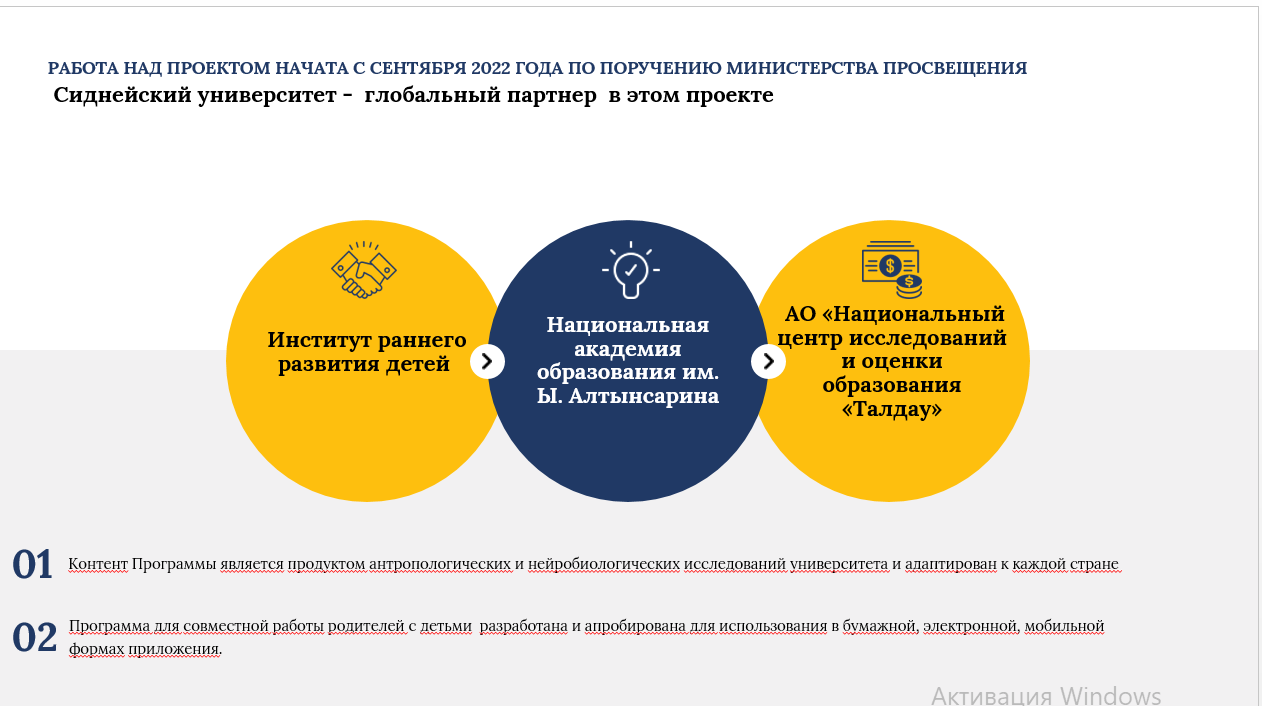 РАБОТА НАД ПРОЕКТОМ НАЧАТА С СЕНТЯБРЯ 2022 ГОДА ПО ПОРУЧЕНИЮ МИНИСТЕРСТВА ПРОСВЕЩЕНИЯ
Сиднейский университет - глобальный партнер в этом проекте

Институт раннего развития детей

Национальная академия образования им. Ы. Алтынсарина

АО «Национальный центр исследований и оценки образования «Талдау»

01 Контент Программы является продуктом антропологических и нейробиологических исследований университета и адаптирован к каждой стране

02 Программа для совместной работы родителей с детьми разработана и апробирована для использования в бумажной, электронной, мобильной формах приложения.

Активация Windows